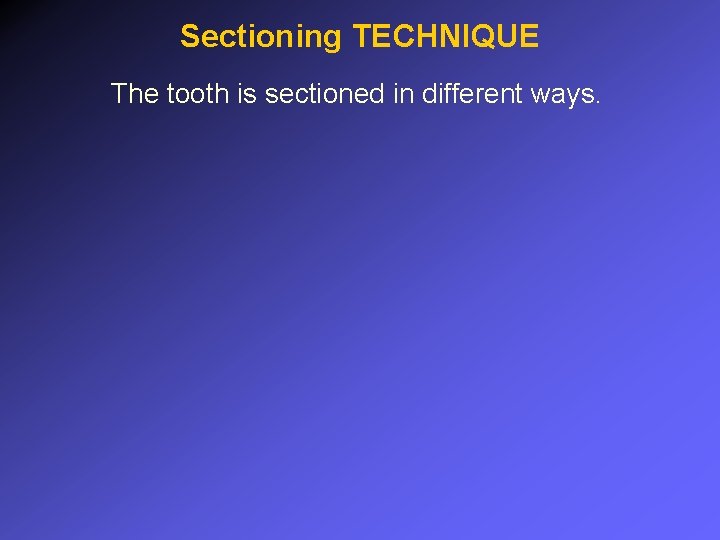 Sectioning TECHNIQUE

The tooth is sectioned in different ways.